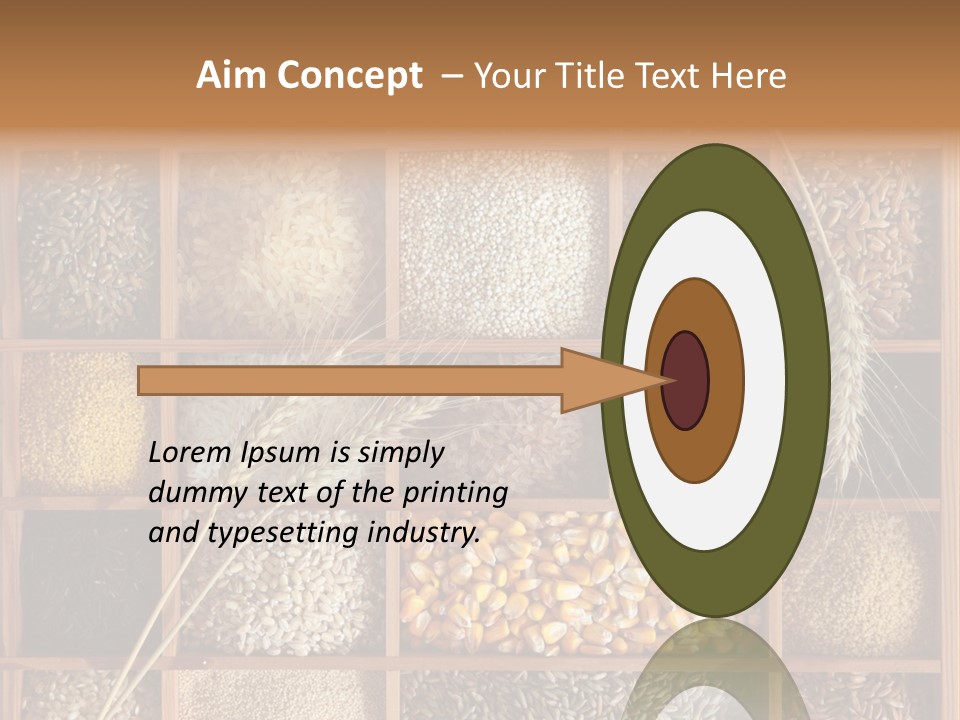 Aim Concept – Your Title Text Here

Lorem Ipsum is simply dummy text of the printing and typesetting industry.